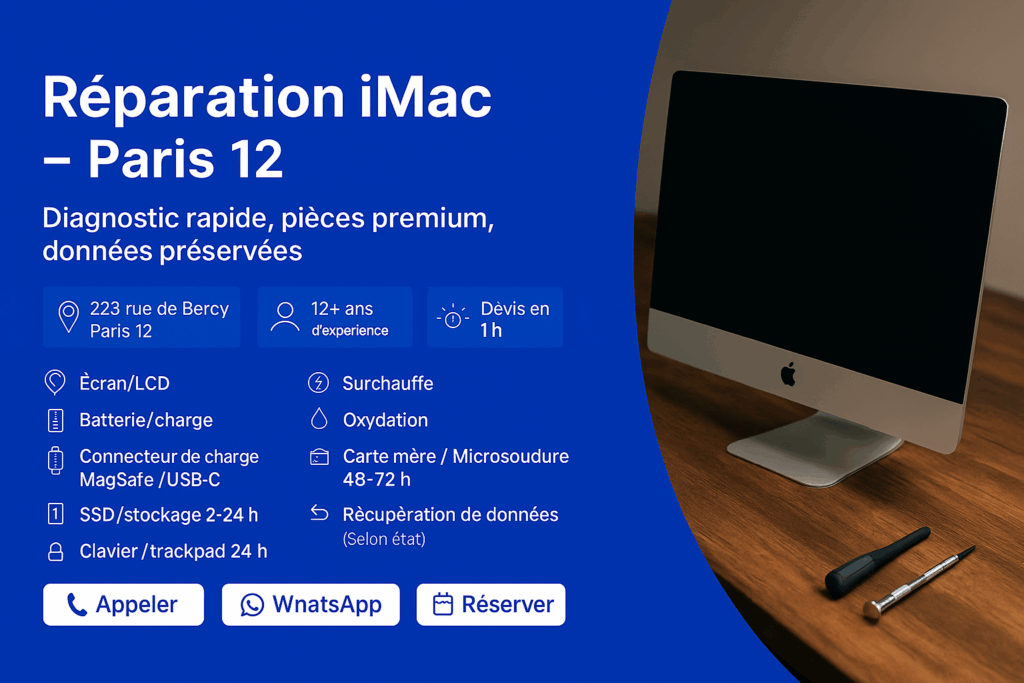 Réparation iMac – Paris 12

Diagnostic rapide, pièces premium, données préservées

223 rue de Bercy Paris 12

12+ ans d'experience

Dèvis en 1 h

Ècran/LCD

Batterie/charge

Connecteur de charge MagSafe /USB-C

SSD/stockage 2-24 h

Clavier /trackpad 24 h

Surchauffe

Oxydation

Carte mère / Microsoudure 48-72 h

Rècupèration de données (Selon état)

Appeler

WnatsApp

Réserver